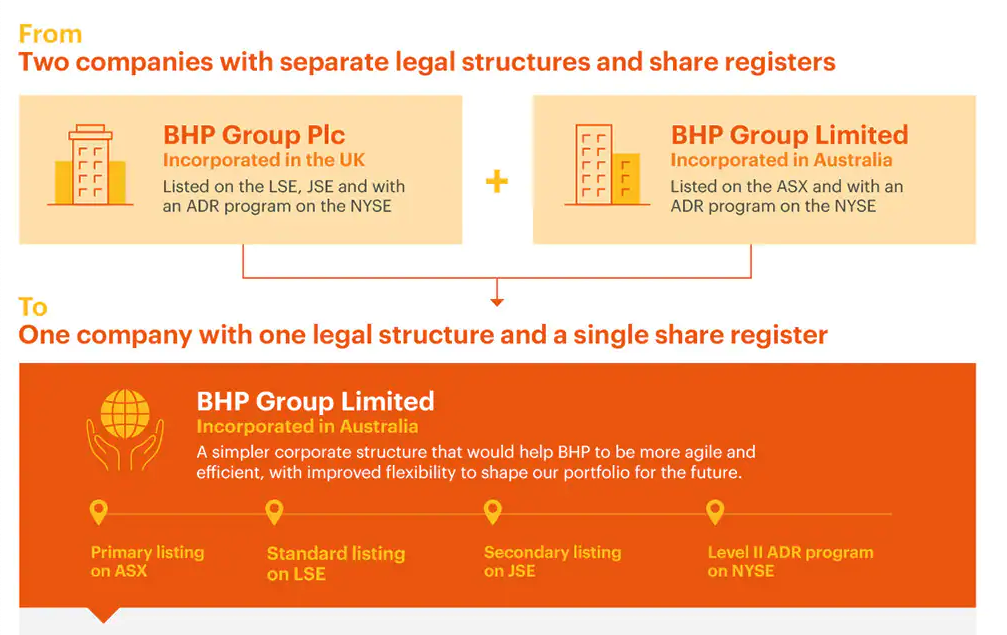 From
Two companies with separate legal structures and share registers

BHP Group Plc
Incorporated in the UK
Listed on the LSE, JSE and with an ADR program on the NYSE

+

BHP Group Limited
Incorporated in Australia
Listed on the ASX and with an ADR program on the NYSE

To
One company with one legal structure and a single share register

BHP Group Limited
Incorporated in Australia
A simpler corporate structure that would help BHP to be more agile and efficient, with improved flexibility to shape our portfolio for the future.

Primary listing on ASX

Standard listing on LSE

Secondary listing on JSE

Level II ADR program on NYSE